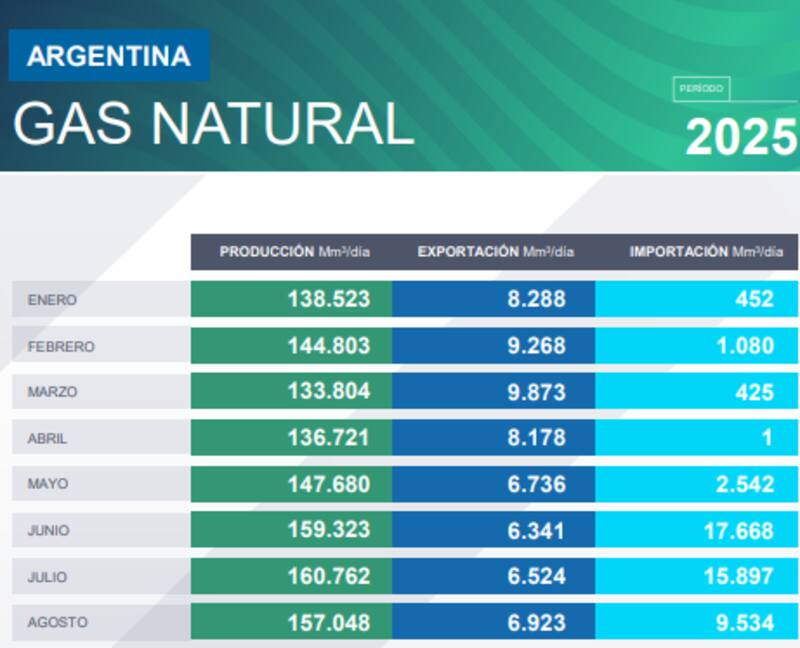 ARGENTINA
GAS NATURAL

PERÍODO
2025

| | PRODUCCIÓN Mm³/día | EXPORTACIÓN Mm³/día | IMPORTACIÓN Mm³/día |
|---|---|---|---|
| ENERO | 138.523 | 8.288 | 452 |
| FEBRERO | 144.803 | 9.268 | 1.080 |
| MARZO | 133.804 | 9.873 | 425 |
| ABRIL | 136.721 | 8.178 | 1 |
| MAYO | 147.680 | 6.736 | 2.542 |
| JUNIO | 159.323 | 6.341 | 17.668 |
| JULIO | 160.762 | 6.524 | 15.897 |
| AGOSTO | 157.048 | 6.923 | 9.534 |